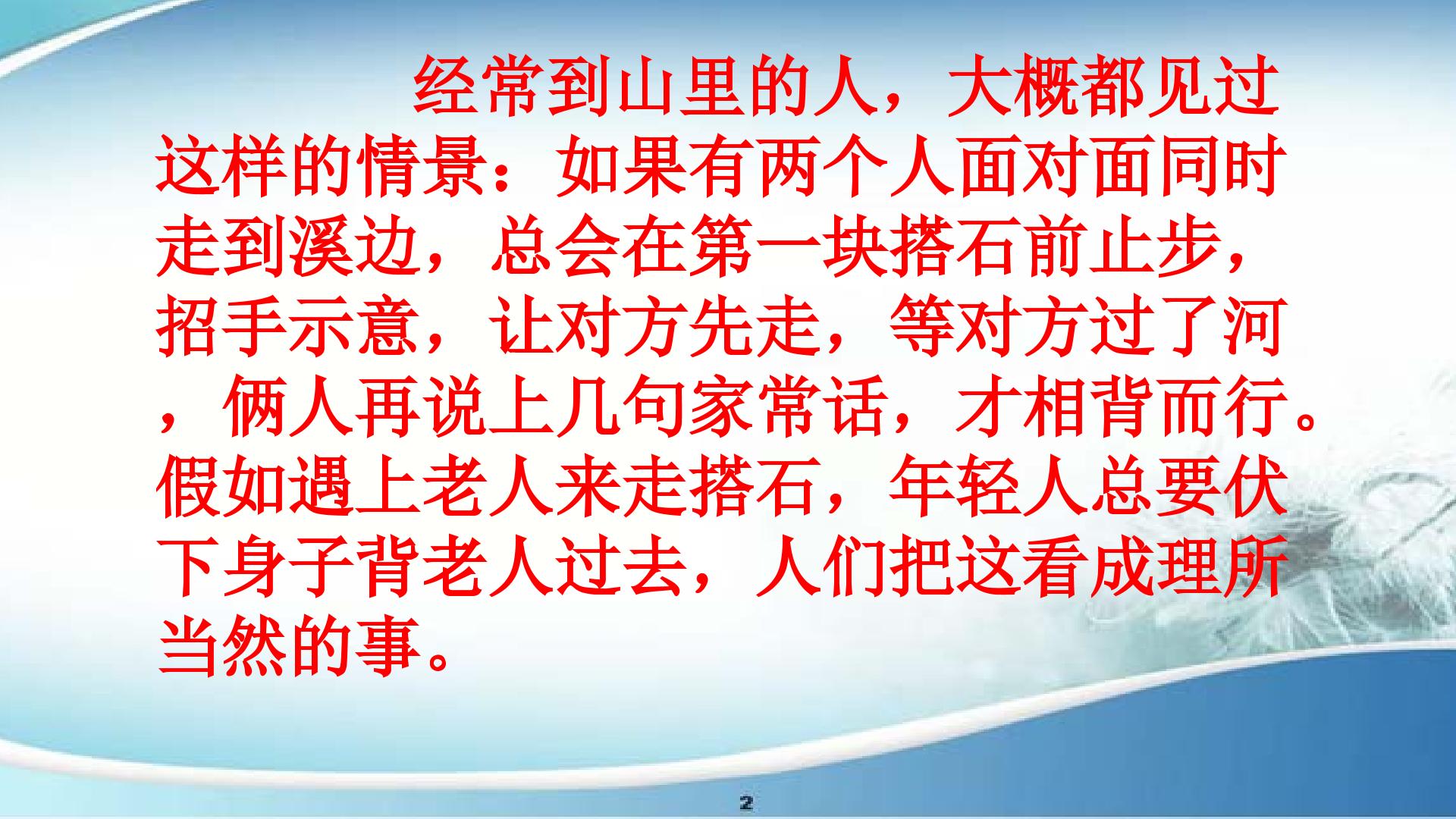 经常到山里的人，大概都见过这样的情景：如果有两个人面对面同时走到溪边，总会在第一块搭石前止步，招手示意，让对方先走，等对方过了河，俩人再说上几句家常话，才相背而行。假如遇上老人来走搭石，年轻人总要伏下身子背老人过去，人们把这看成理所当然的事。

2